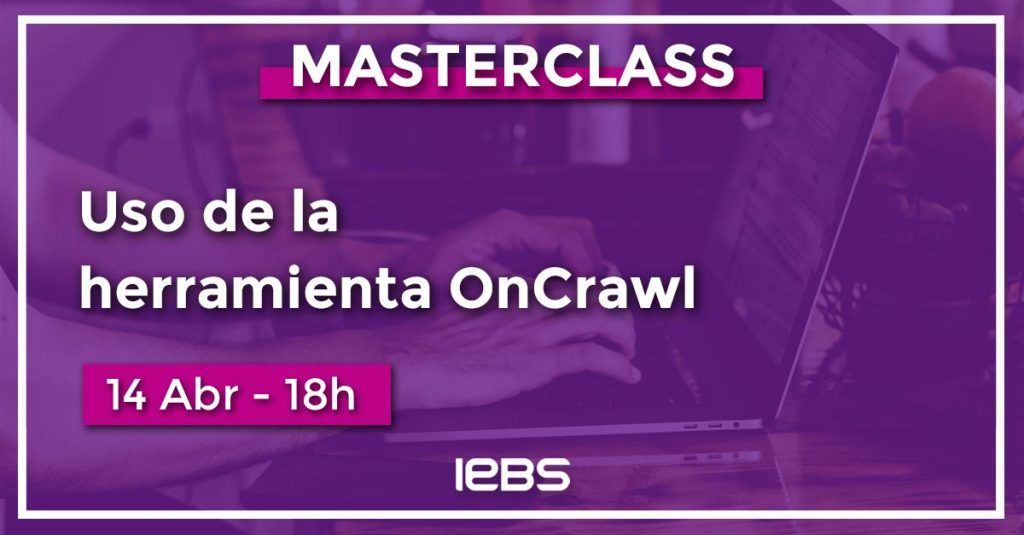 MASTERCLASS

Uso de la herramienta OnCrawl

14 Abr - 18h

IEBS